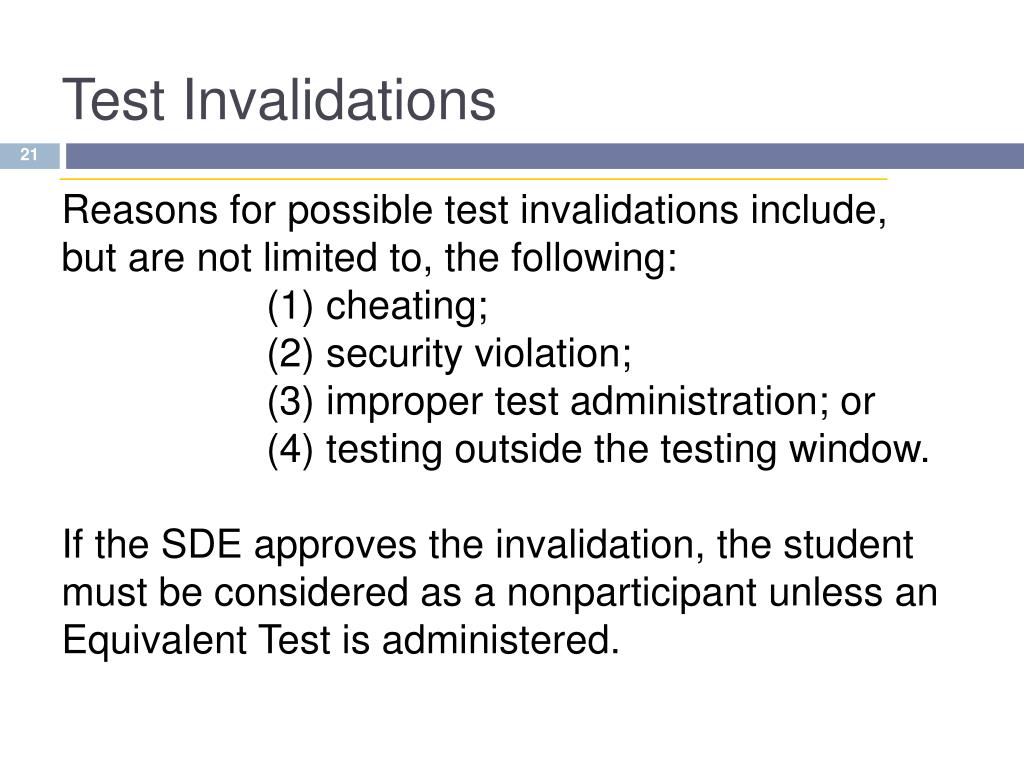 Test Invalidations

21

Reasons for possible test invalidations include, but are not limited to, the following:
(1) cheating;
(2) security violation;
(3) improper test administration; or
(4) testing outside the testing window.

If the SDE approves the invalidation, the student must be considered as a nonparticipant unless an Equivalent Test is administered.